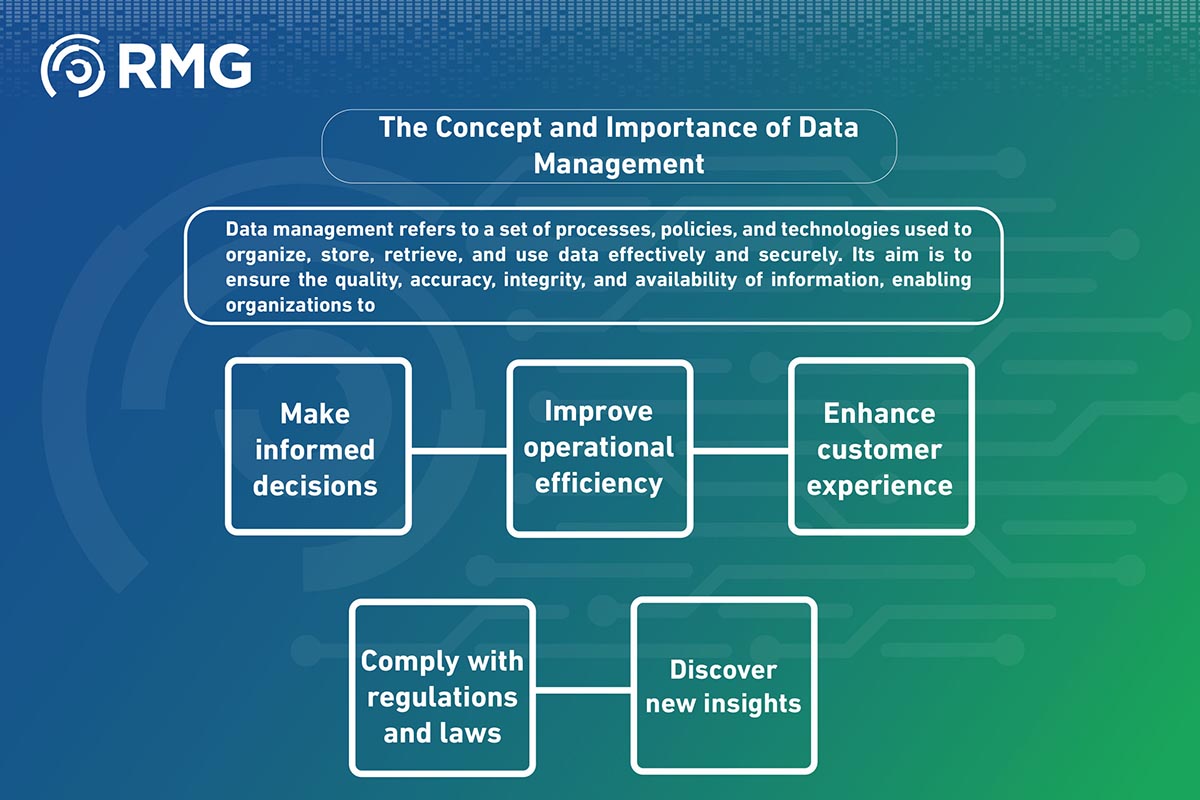 RMG

The Concept and Importance of Data Management

Data management refers to a set of processes, policies, and technologies used to organize, store, retrieve, and use data effectively and securely. Its aim is to ensure the quality, accuracy, integrity, and availability of information, enabling organizations to

Make informed decisions

Improve operational efficiency

Enhance customer experience

Comply with regulations and laws

Discover new insights